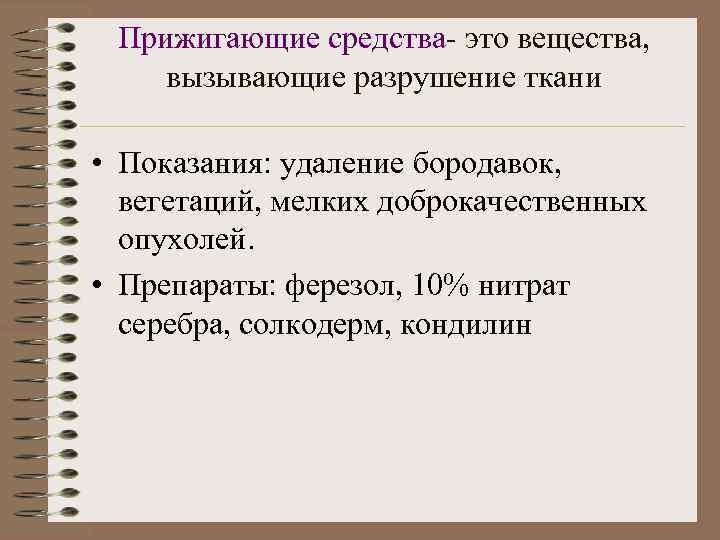 Прижигающие средства- это вещества, вызывающие разрушение ткани

• Показания: удаление бородавок, вегетаций, мелких доброкачественных опухолей.

• Препараты: ферезол, 10% нитрат серебра, солкодерм, кондилин